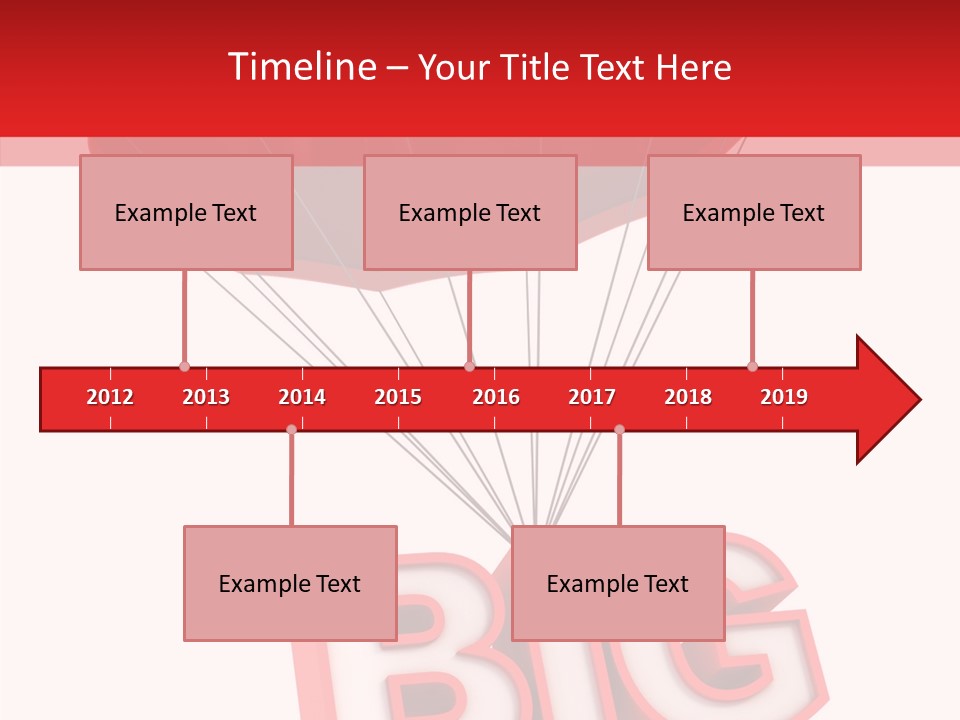 Timeline – Your Title Text Here

Example Text

Example Text

Example Text

2012
2013
2014
2015
2016
2017
2018
2019

Example Text

Example Text

BIG